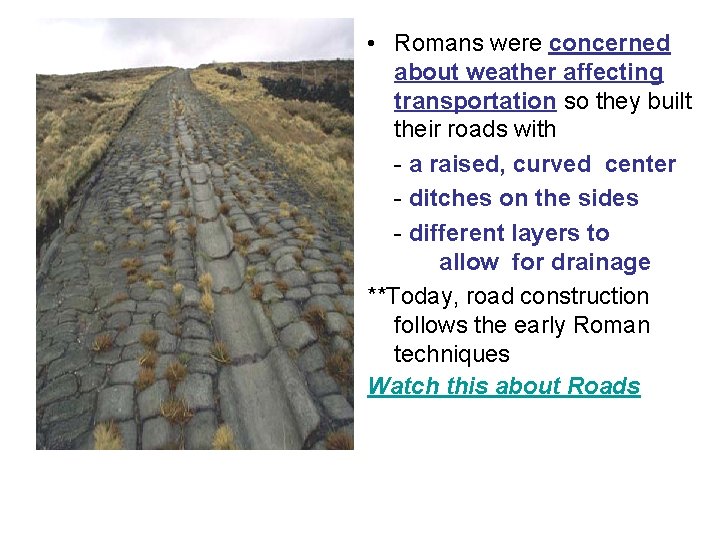 • Romans were concerned about weather affecting transportation so they built their roads with

- a raised, curved center

- ditches on the sides

- different layers to allow for drainage

**Today, road construction follows the early Roman techniques

Watch this about Roads